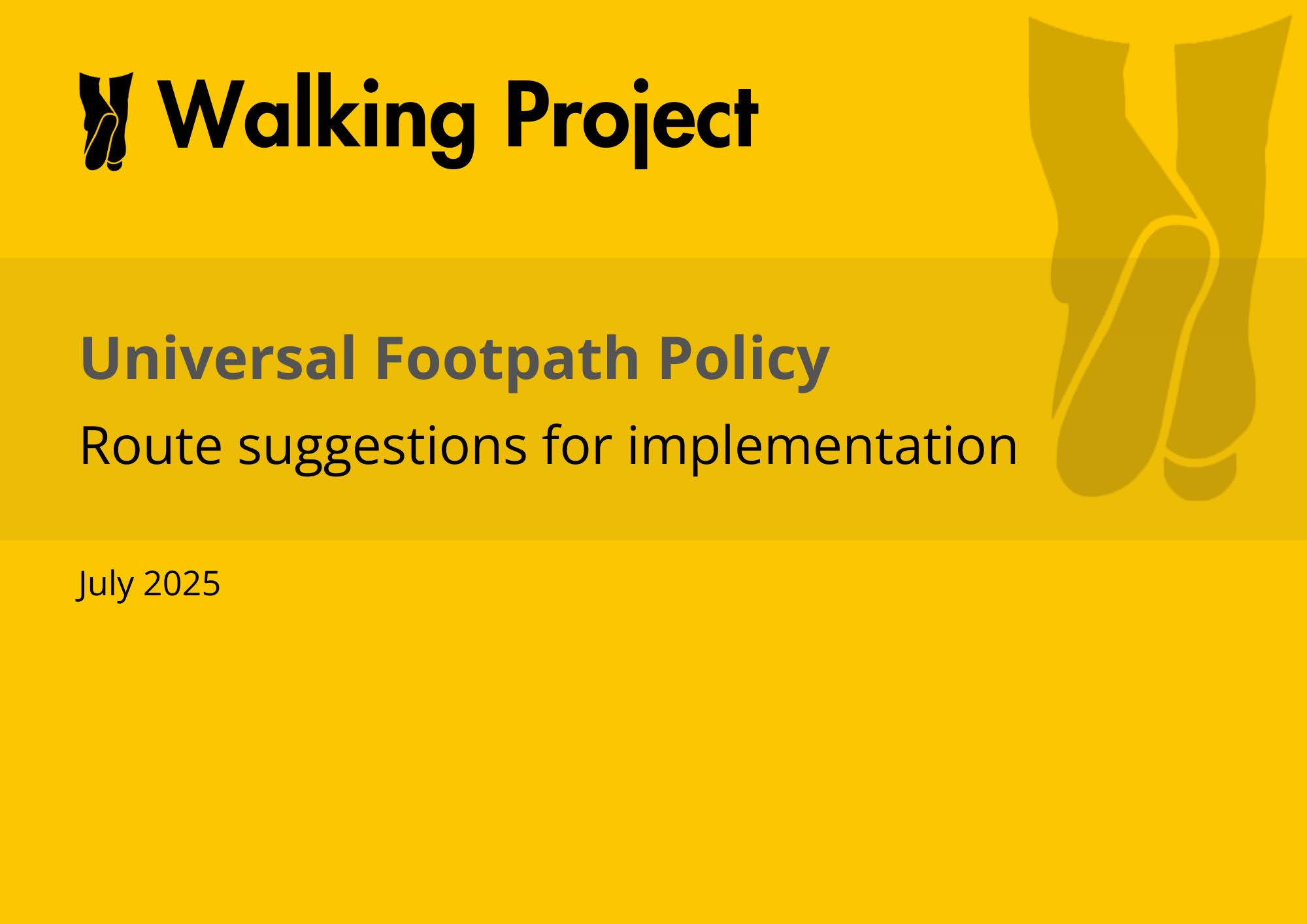 Walking Project

Universal Footpath Policy

Route suggestions for implementation

July 2025